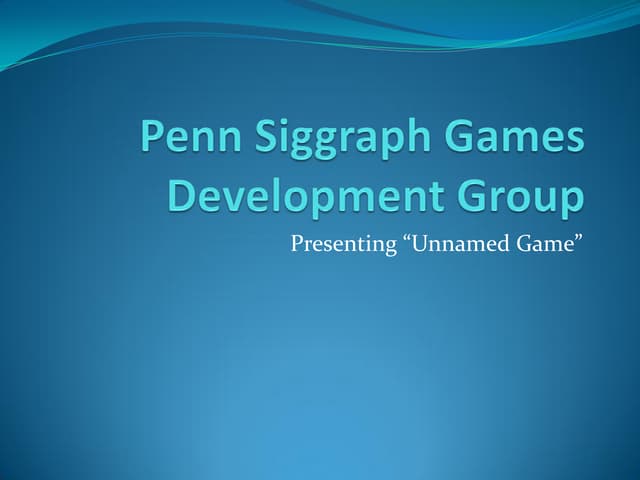 Penn Siggraph Games Development Group

Presenting “Unnamed Game”